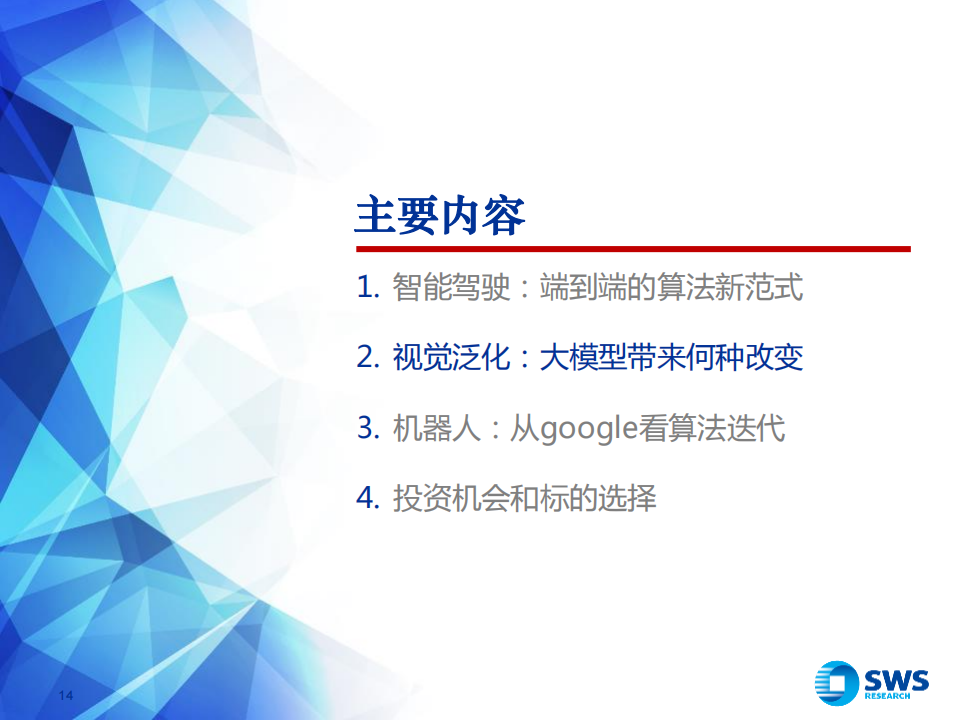 主要内容

1. 智能驾驶：端到端的算法新范式

2. 视觉泛化：大模型带来何种改变

3. 机器人：从google看算法迭代

4. 投资机会和标的选择

14

SWS RESEARCH